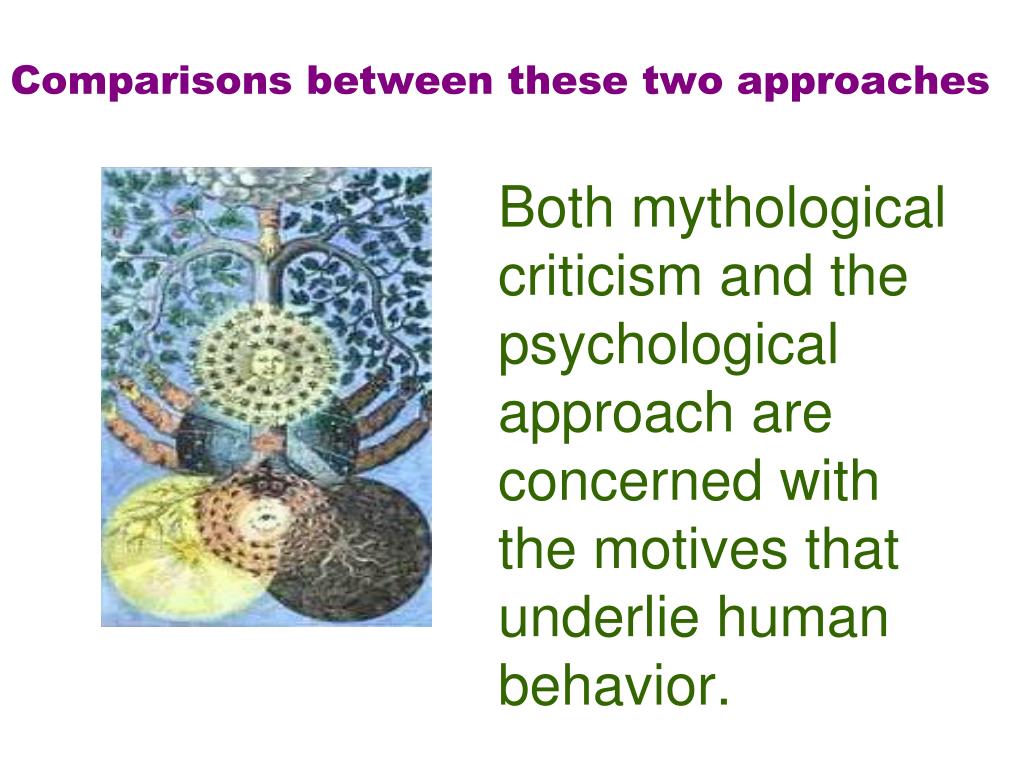 Comparisons between these two approaches

Both mythological criticism and the psychological approach are concerned with the motives that underlie human behavior.